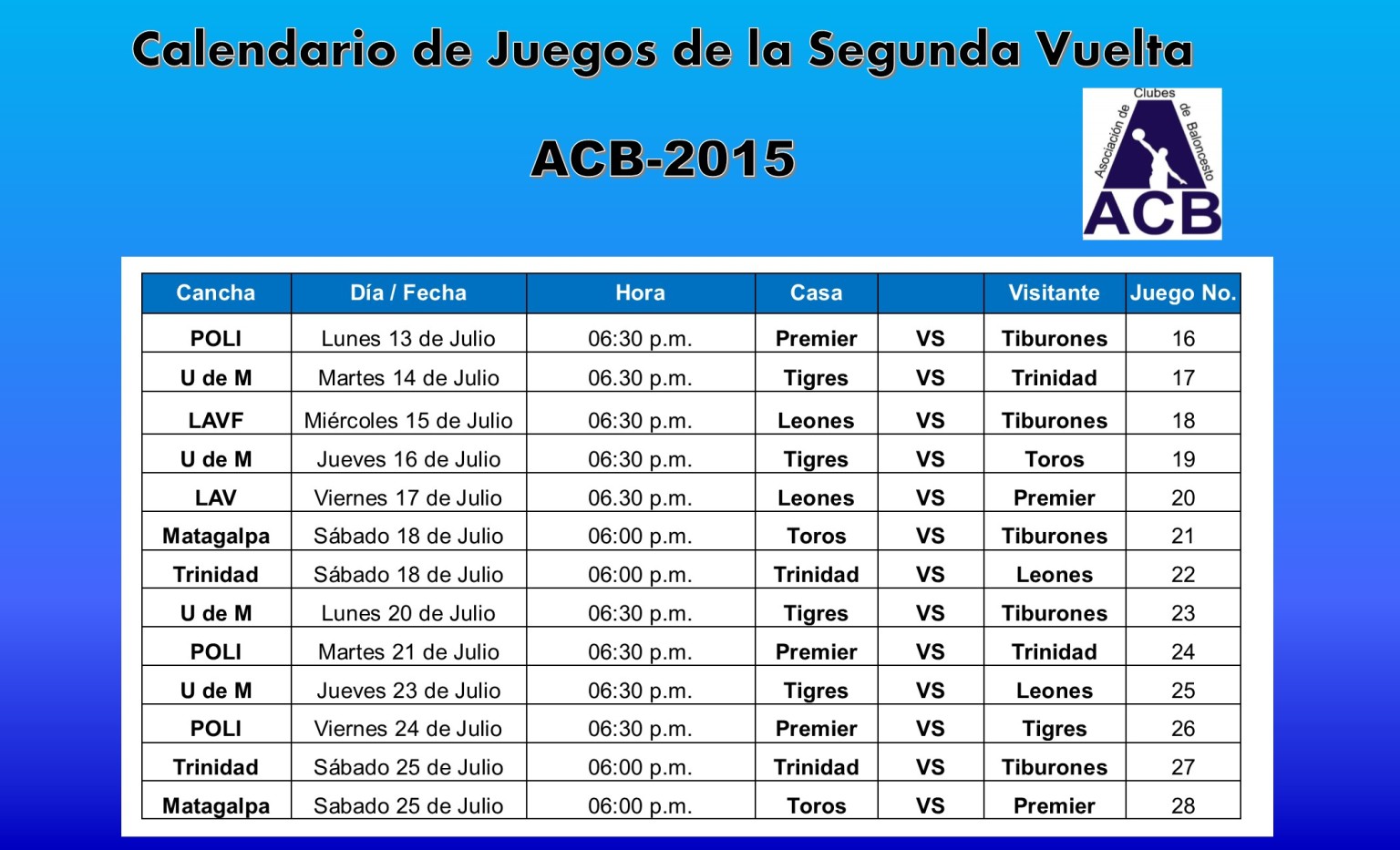 Calendario de Juegos de la Segunda Vuelta

ACB-2015

Asociación de Clubes de Baloncesto
ACB

| Cancha | Día / Fecha | Hora | Casa | | Visitante | Juego No. |
|---|---|---|---|---|---|---|
| POLI | Lunes 13 de Julio | 06:30 p.m. | Premier | VS | Tiburones | 16 |
| U de M | Martes 14 de Julio | 06.30 p.m. | Tigres | VS | Trinidad | 17 |
| LAVF | Miércoles 15 de Julio | 06:30 p.m. | Leones | VS | Tiburones | 18 |
| U de M | Jueves 16 de Julio | 06:30 p.m. | Tigres | VS | Toros | 19 |
| LAV | Viernes 17 de Julio | 06.30 p.m. | Leones | VS | Premier | 20 |
| Matagalpa | Sábado 18 de Julio | 06:00 p.m. | Toros | VS | Tiburones | 21 |
| Trinidad | Sábado 18 de Julio | 06:00 p.m. | Trinidad | VS | Leones | 22 |
| U de M | Lunes 20 de Julio | 06:30 p.m. | Tigres | VS | Tiburones | 23 |
| POLI | Martes 21 de Julio | 06:30 p.m. | Premier | VS | Trinidad | 24 |
| U de M | Jueves 23 de Julio | 06:30 p.m. | Tigres | VS | Leones | 25 |
| POLI | Viernes 24 de Julio | 06:30 p.m. | Premier | VS | Tigres | 26 |
| Trinidad | Sábado 25 de Julio | 06:00 p.m. | Trinidad | VS | Tiburones | 27 |
| Matagalpa | Sabado 25 de Julio | 06:00 p.m. | Toros | VS | Premier | 28 |